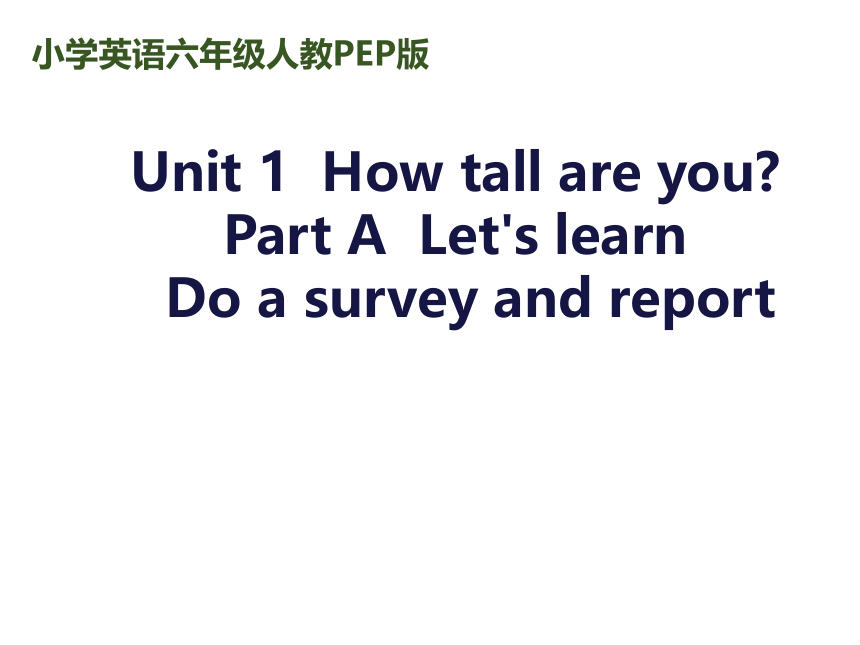 小学英语六年级人教PEP版

Unit 1  How tall are you?
Part A  Let's learn
Do a survey and report